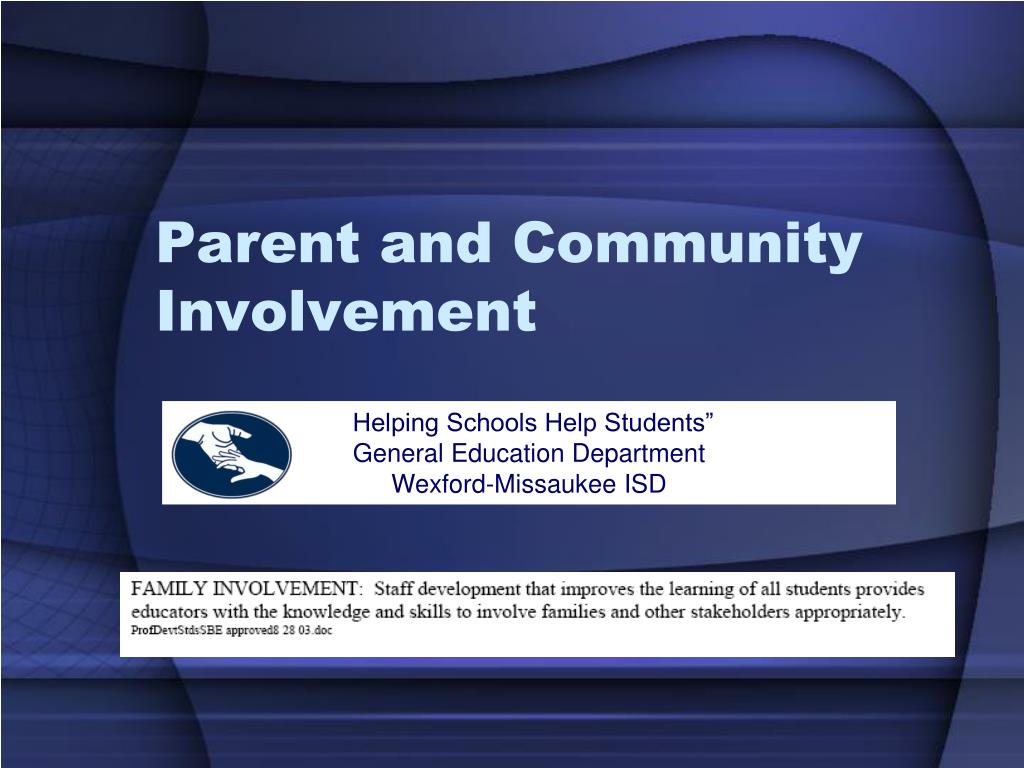 Parent and Community Involvement

Helping Schools Help Students”
General Education Department
Wexford-Missaukee ISD

FAMILY INVOLVEMENT: Staff development that improves the learning of all students provides educators with the knowledge and skills to involve families and other stakeholders appropriately.
ProfDevtStdsSBE approved8 28 03.doc